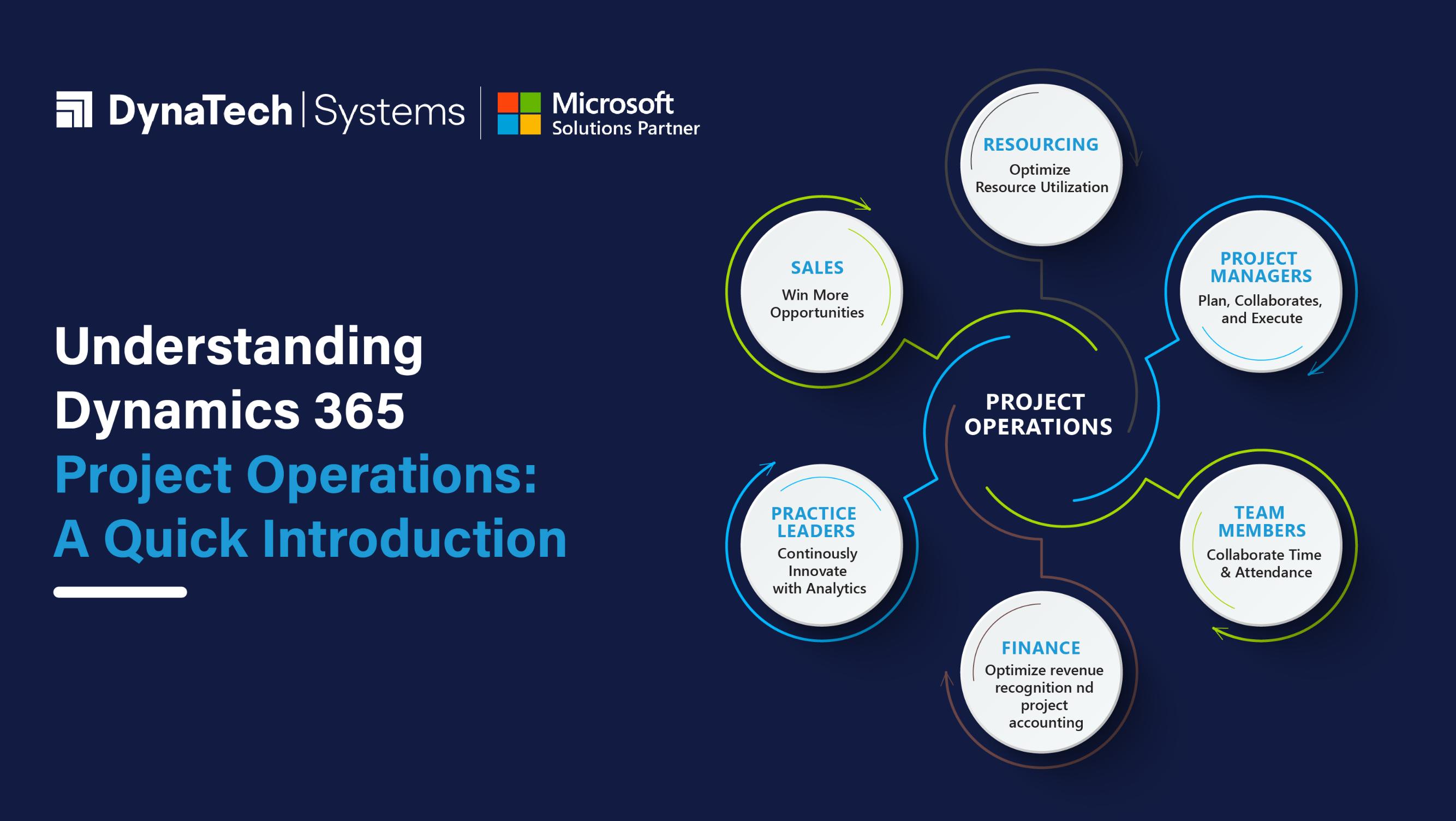 DynaTech | Systems

Microsoft Solutions Partner

Understanding Dynamics 365 Project Operations: A Quick Introduction

RESOURCING
Optimize Resource Utilization

SALES
Win More Opportunities

PROJECT MANAGERS
Plan, Collaborates, and Execute

PROJECT OPERATIONS

PRACTICE LEADERS
Continously Innovate with Analytics

TEAM MEMBERS
Collaborate Time & Attendance

FINANCE
Optimize revenue recognition nd project accounting